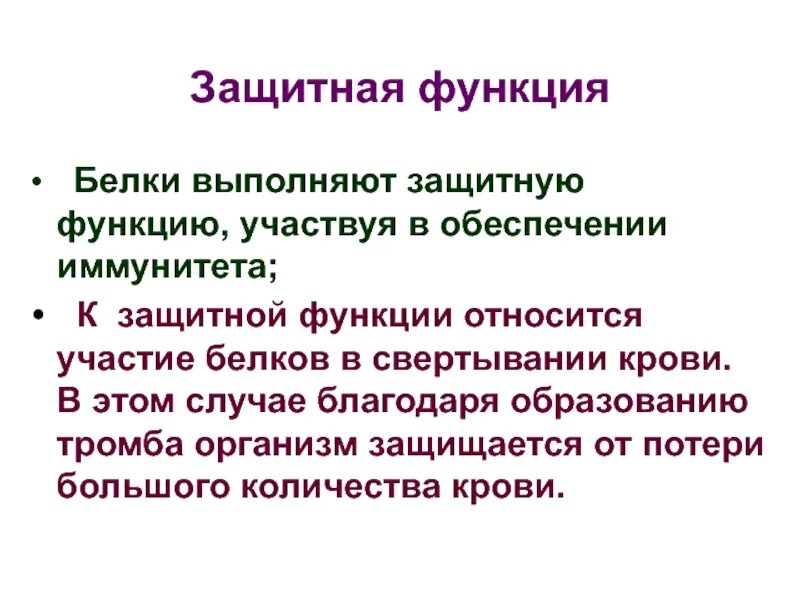 Защитная функция

• Белки выполняют защитную функцию, участвуя в обеспечении иммунитета;
• К защитной функции относится участие белков в свертывании крови. В этом случае благодаря образованию тромба организм защищается от потери большого количества крови.